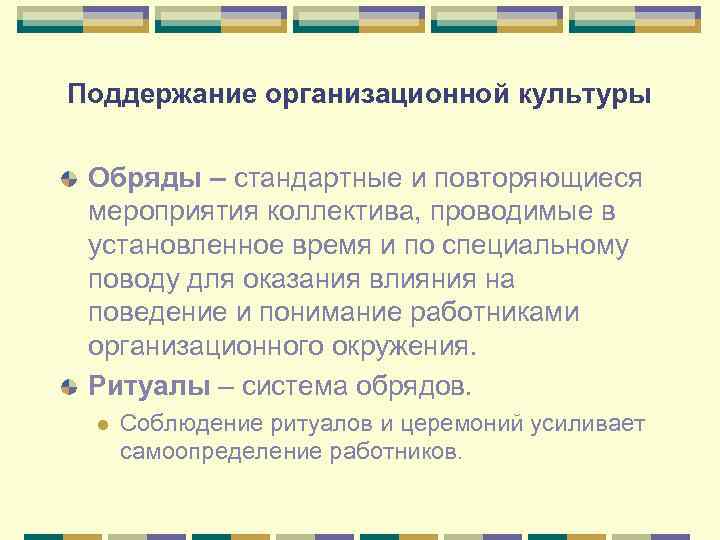 Поддержание организационной культуры

Обряды – стандартные и повторяющиеся мероприятия коллектива, проводимые в установленное время и по специальному поводу для оказания влияния на поведение и понимание работниками организационного окружения.

Ритуалы – система обрядов.

Соблюдение ритуалов и церемоний усиливает самоопределение работников.